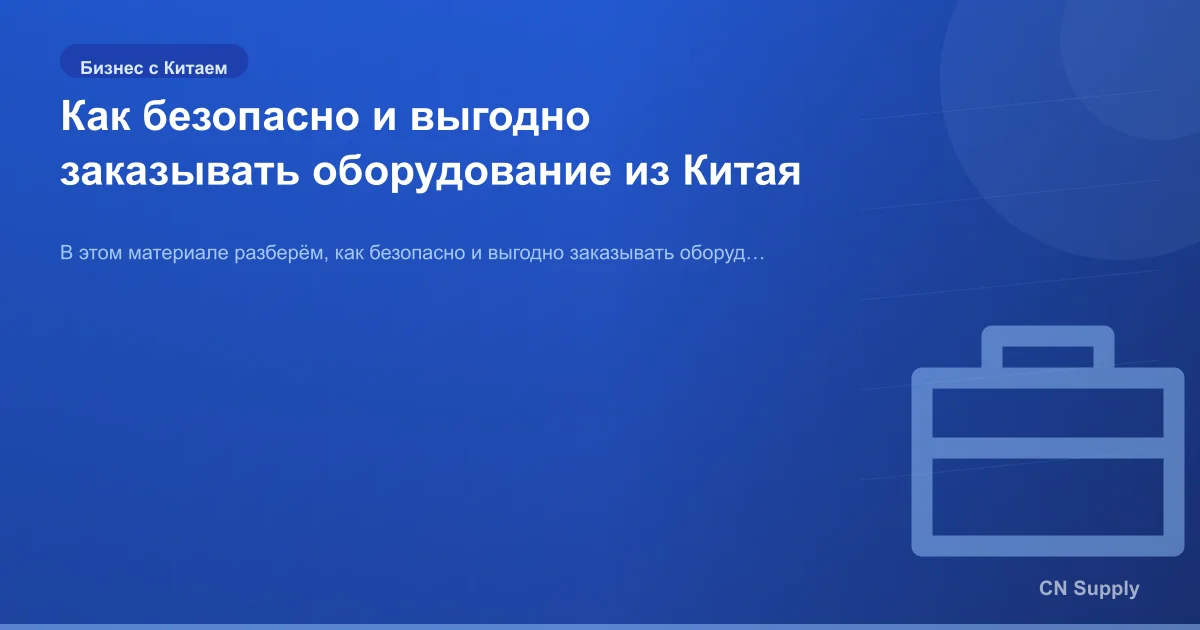 Бизнес с Китаем

Как безопасно и выгодно заказывать оборудование из Китая

В этом материале разберём, как безопасно и выгодно заказывать оборуд…

CN Supply